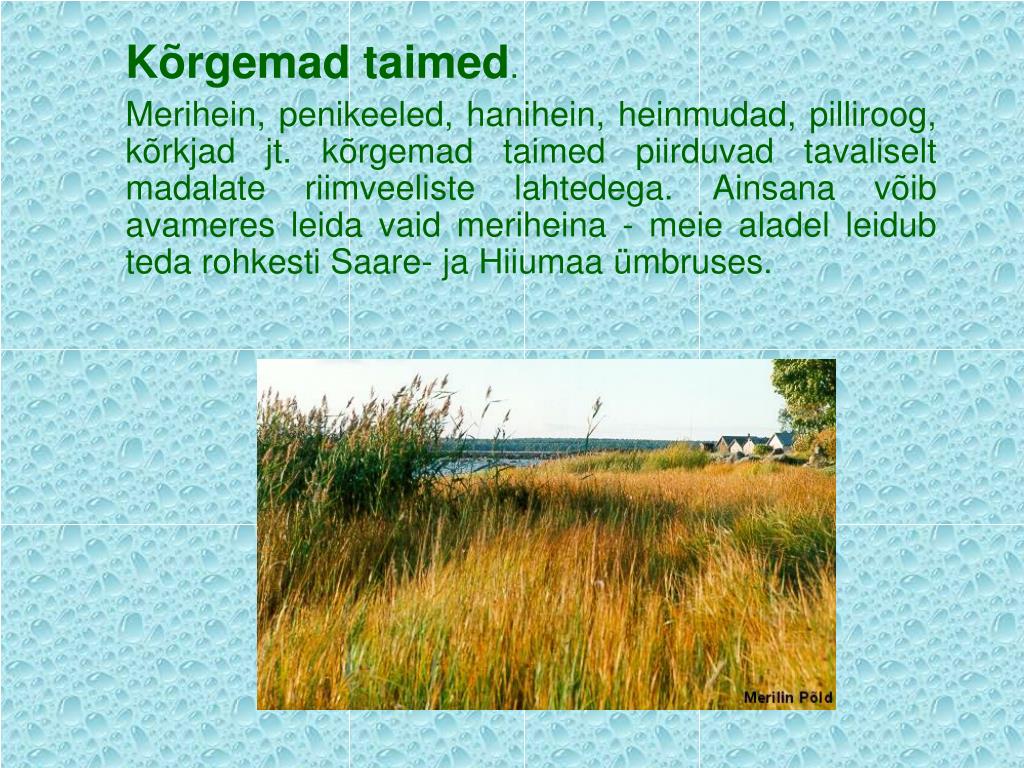 Kõrgemad taimed.

Merihein, penikeeled, hanihein, heinmudad, pilliroog, kõrkjad jt. kõrgemad taimed piirduvad tavaliselt madalate riimveeliste lahtedega. Ainsana võib avameres leida vaid meriheina - meie aladel leidub teda rohkesti Saare- ja Hiiumaa ümbruses.

Merilin Põld